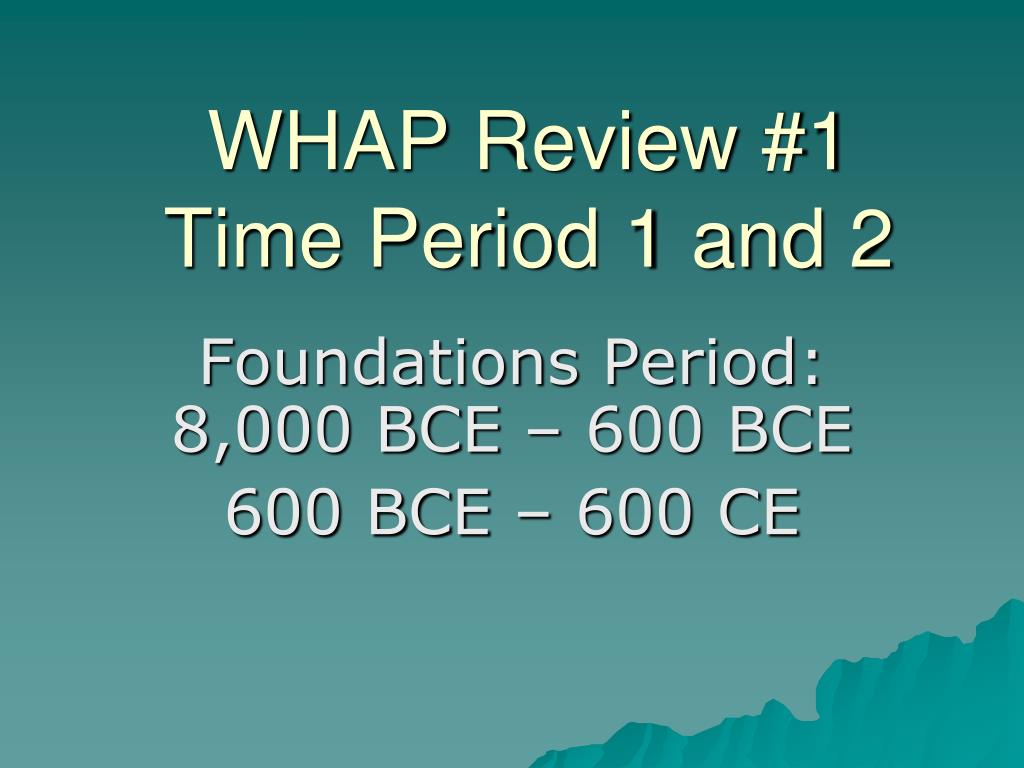 WHAP Review #1
Time Period 1 and 2

Foundations Period:
8,000 BCE – 600 BCE
600 BCE – 600 CE